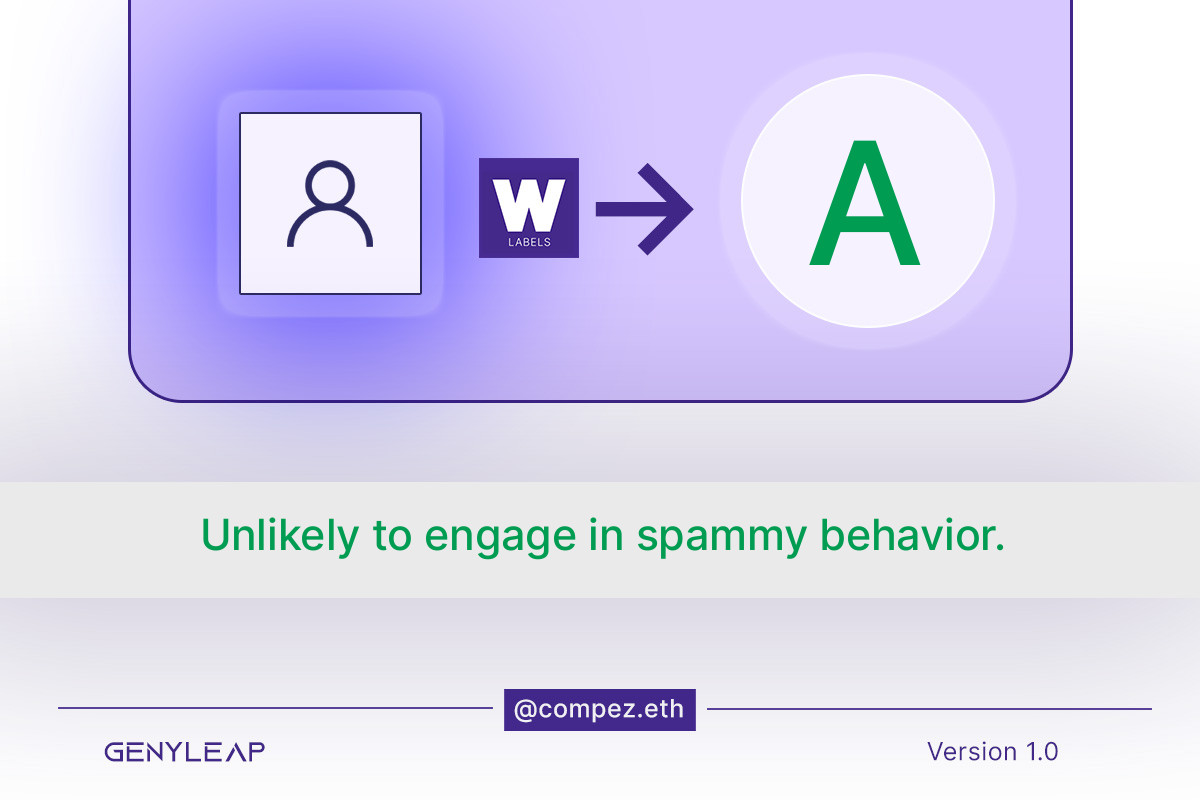 W
LABELS

A

Unlikely to engage in spammy behavior.

@compez.eth

GENYLEAP

Version 1.0